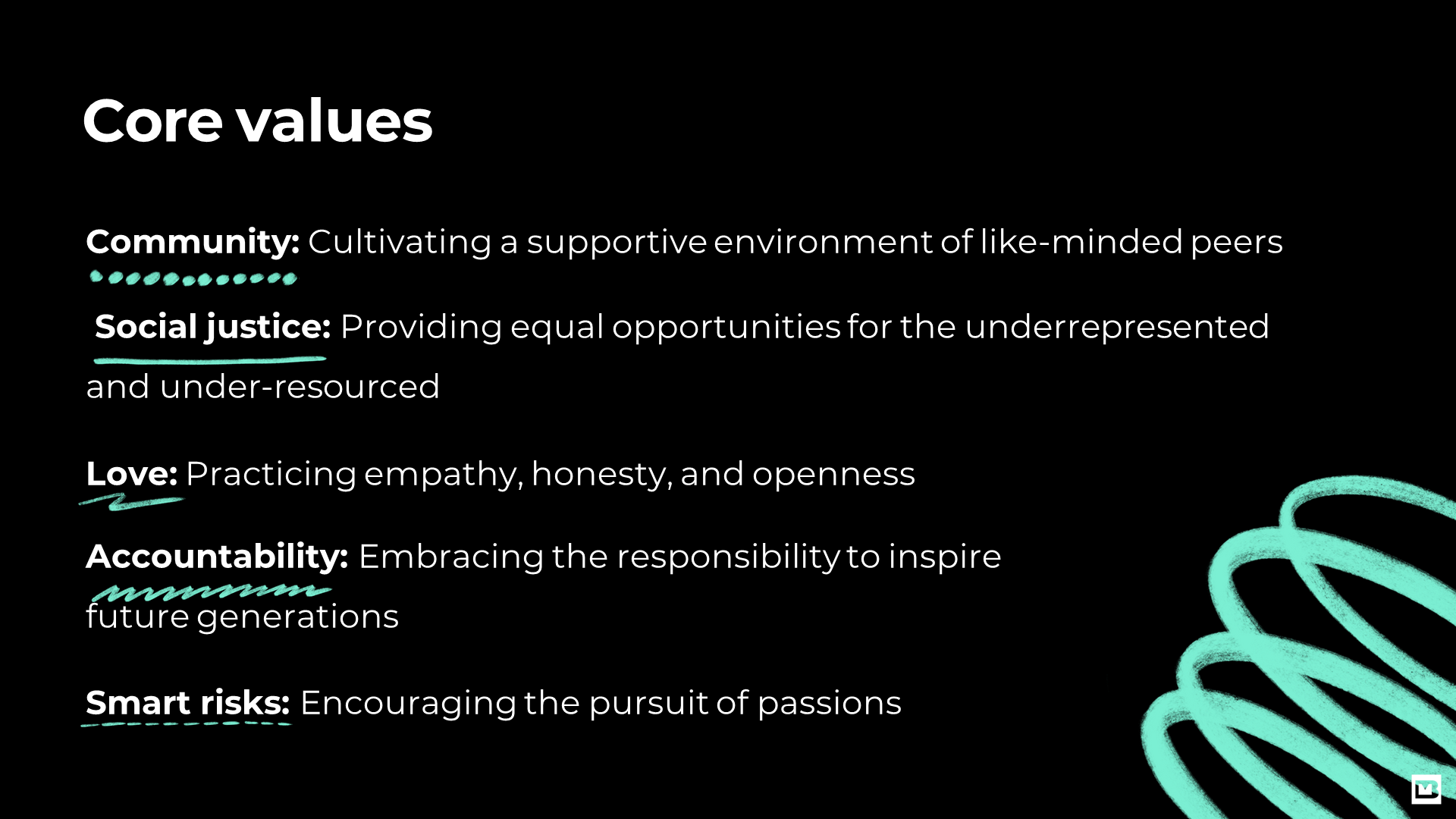 Core values

Community: Cultivating a supportive environment of like-minded peers

Social justice: Providing equal opportunities for the underrepresented and under-resourced

Love: Practicing empathy, honesty, and openness

Accountability: Embracing the responsibility to inspire future generations

Smart risks: Encouraging the pursuit of passions